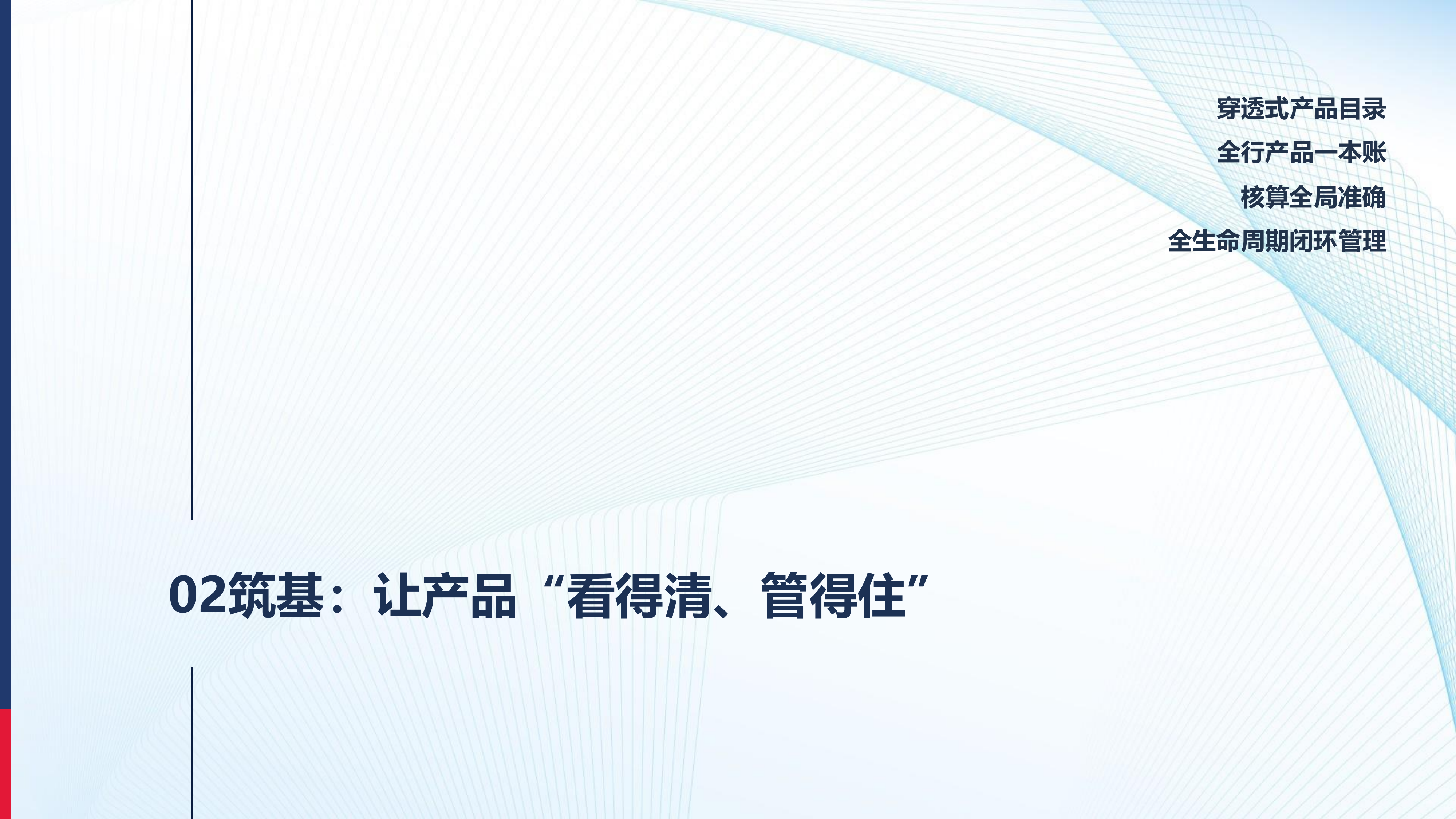 穿透式产品目录

全行产品一本账

核算全局准确

全生命周期闭环管理

02筑基：让产品“看得清、管得住”